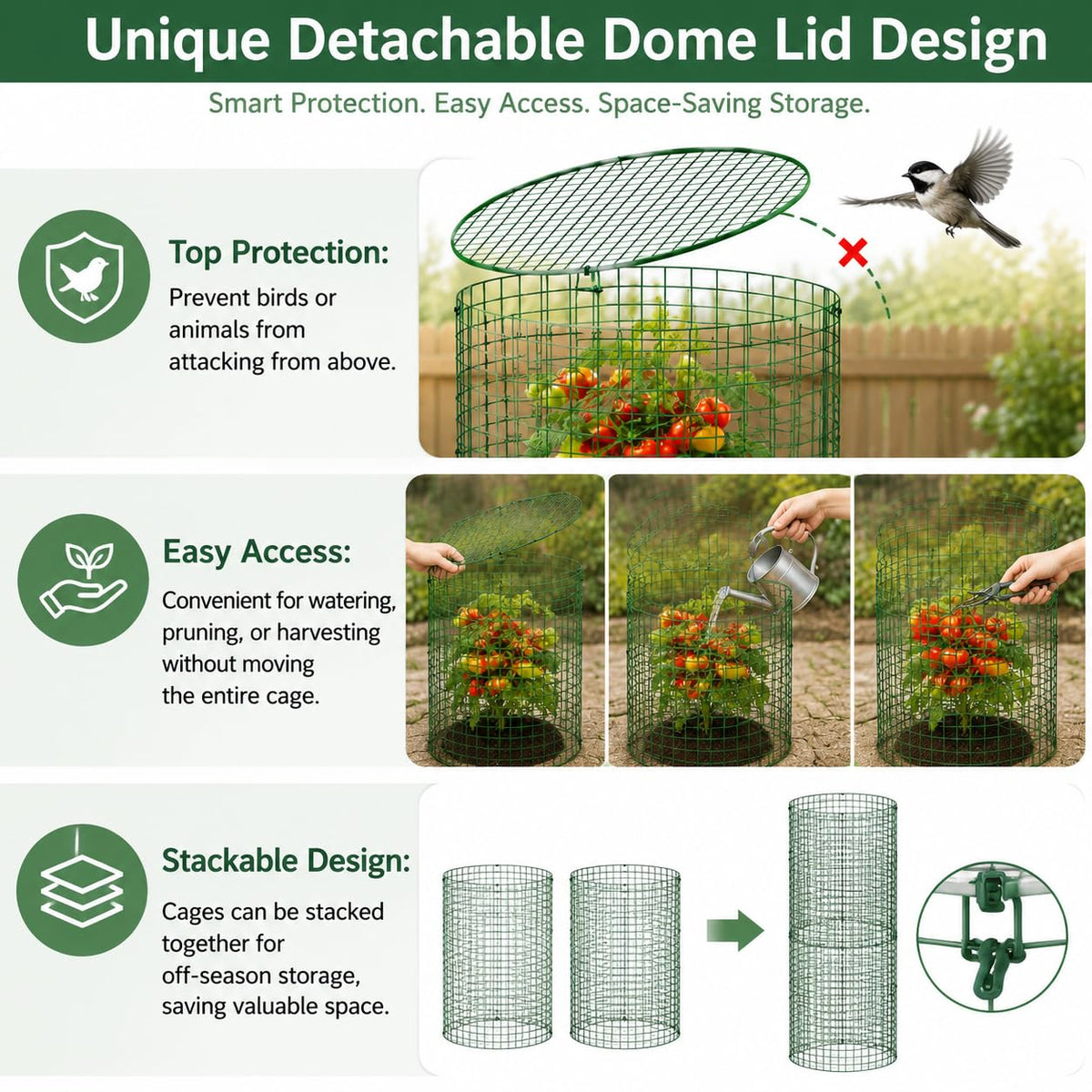 Unique Detachable Dome Lid Design

Smart Protection. Easy Access. Space-Saving Storage.

Top Protection:

Prevent birds or animals from attacking from above.

Easy Access:

Convenient for watering, pruning, or harvesting without moving the entire cage.

Stackable Design:

Cages can be stacked together for off-season storage, saving valuable space.